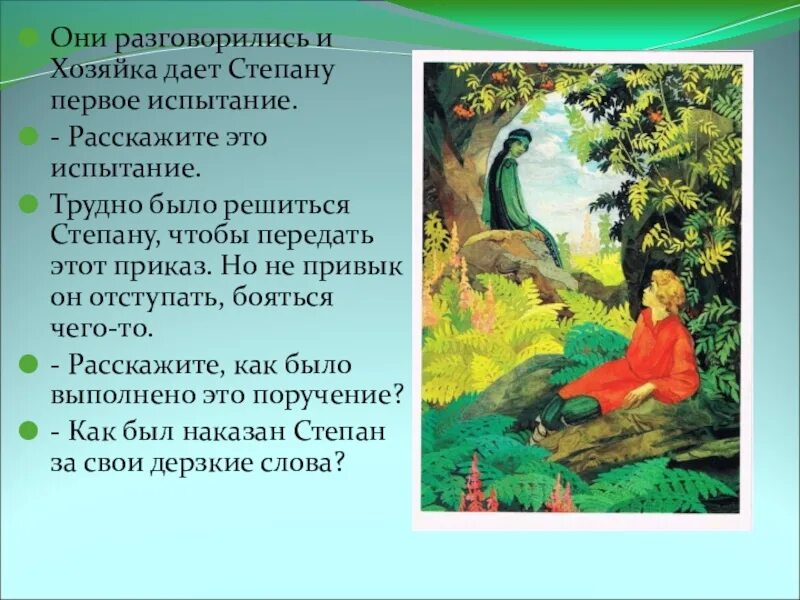 Они разговорились и Хозяйка дает Степану первое испытание.

- Расскажите это испытание.

Трудно было решиться Степану, чтобы передать этот приказ. Но не привык он отступать, бояться чего-то.

- Расскажите, как было выполнено это поручение?

- Как был наказан Степан за свои дерзкие слова?